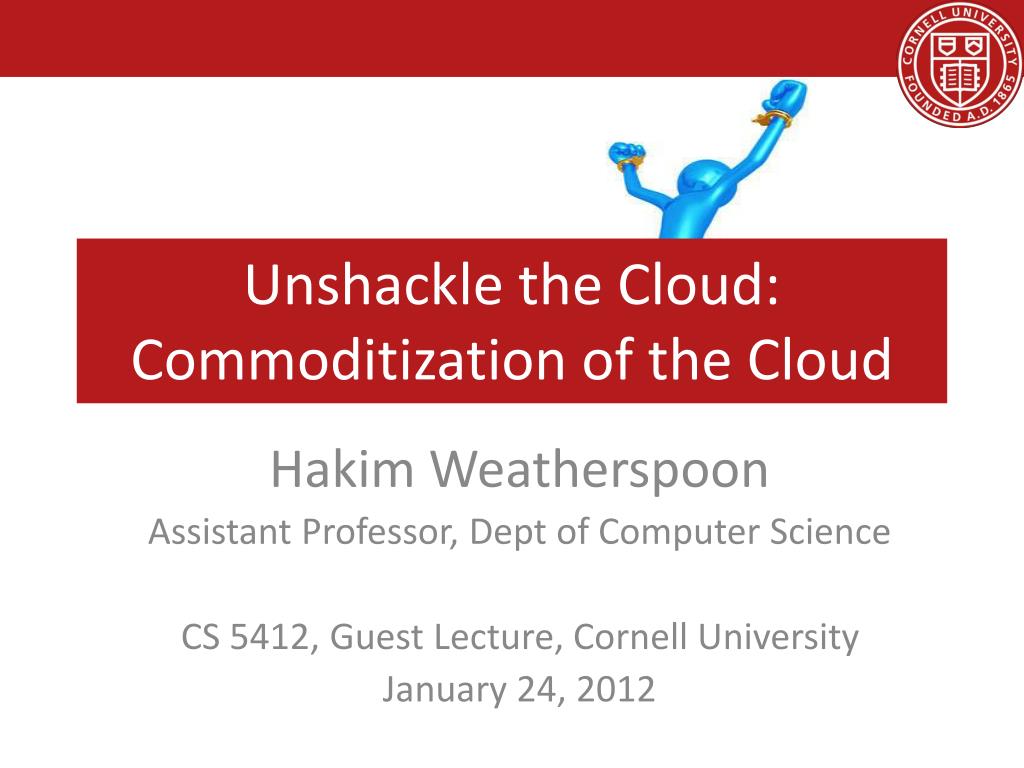 CORNELL UNIVERSITY FOUNDED A.D. 1865

Unshackle the Cloud: Commoditization of the Cloud

Hakim Weatherspoon
Assistant Professor, Dept of Computer Science

CS 5412, Guest Lecture, Cornell University
January 24, 2012